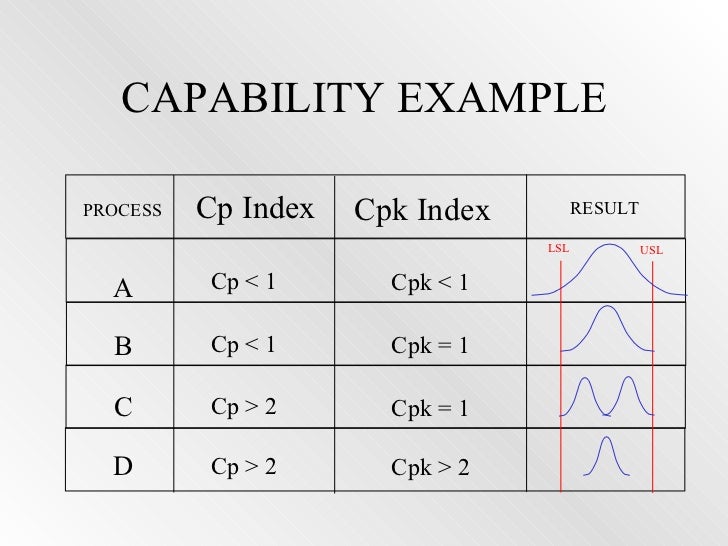 CAPABILITY EXAMPLE

| PROCESS | Cp Index | Cpk Index | RESULT |
|---|---|---|---|
| A | Cp < 1 | Cpk < 1 | LSL USL |
| B | Cp < 1 | Cpk = 1 | |
| C | Cp > 2 | Cpk = 1 | |
| D | Cp > 2 | Cpk > 2 | |